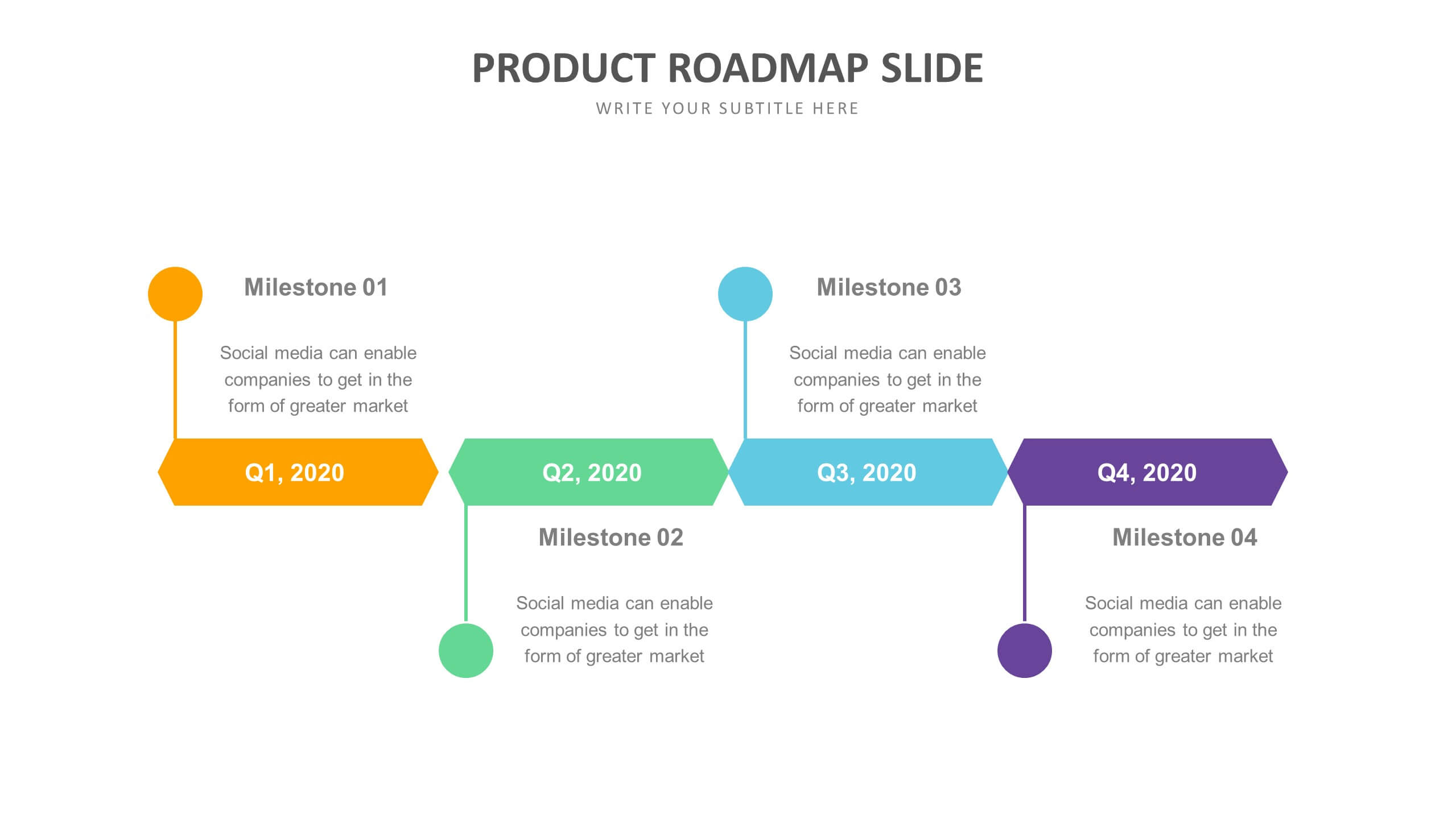 PRODUCT ROADMAP SLIDE

WRITE YOUR SUBTITLE HERE

Milestone 01

Social media can enable companies to get in the form of greater market

Milestone 03

Social media can enable companies to get in the form of greater market

Q1, 2020

Q2, 2020

Q3, 2020

Q4, 2020

Milestone 02

Social media can enable companies to get in the form of greater market

Milestone 04

Social media can enable companies to get in the form of greater market